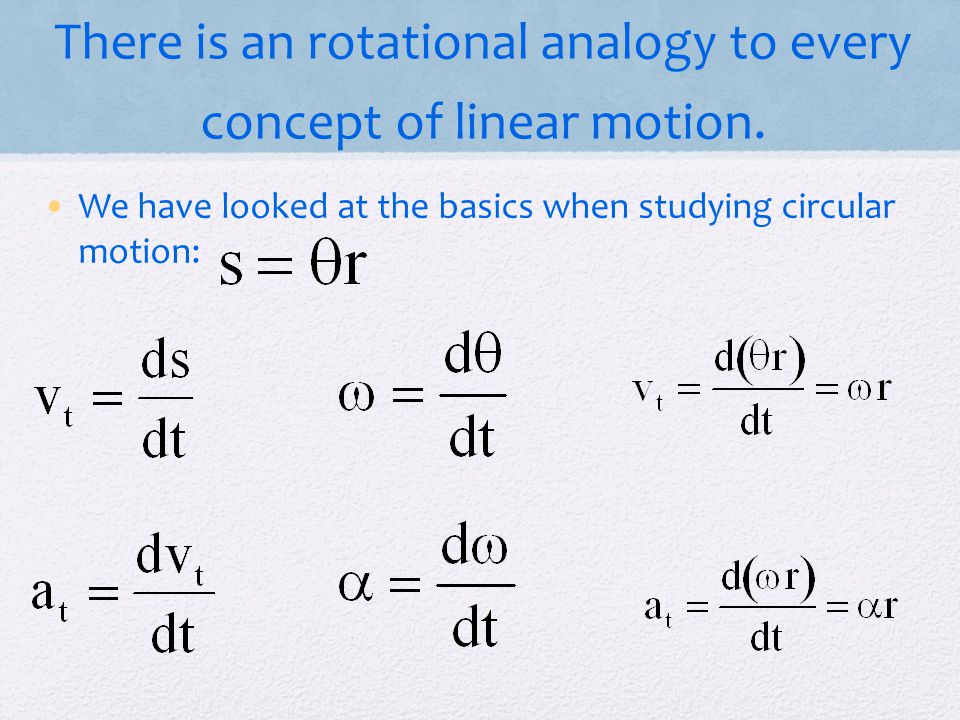 There is an rotational analogy to every concept of linear motion.

• We have looked at the basics when studying circular motion: $s = \theta r$

$v_t = \frac{ds}{dt}$

$\omega = \frac{d\theta}{dt}$

$v_t = \frac{d(\theta r)}{dt} = \omega r$

$a_t = \frac{dv_t}{dt}$

$\alpha = \frac{d\omega}{dt}$

$a_t = \frac{d(\omega r)}{dt} = \alpha r$